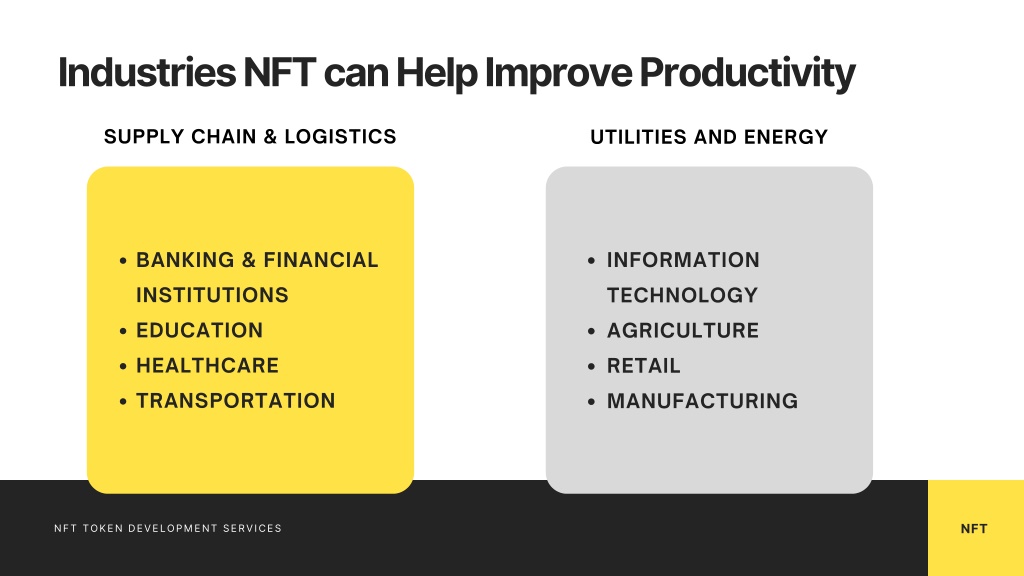 Industries NFT can Help Improve Productivity

SUPPLY CHAIN & LOGISTICS

- BANKING & FINANCIAL INSTITUTIONS
- EDUCATION
- HEALTHCARE
- TRANSPORTATION

UTILITIES AND ENERGY

- INFORMATION TECHNOLOGY
- AGRICULTURE
- RETAIL
- MANUFACTURING

NFT TOKEN DEVELOPMENT SERVICES

NFT